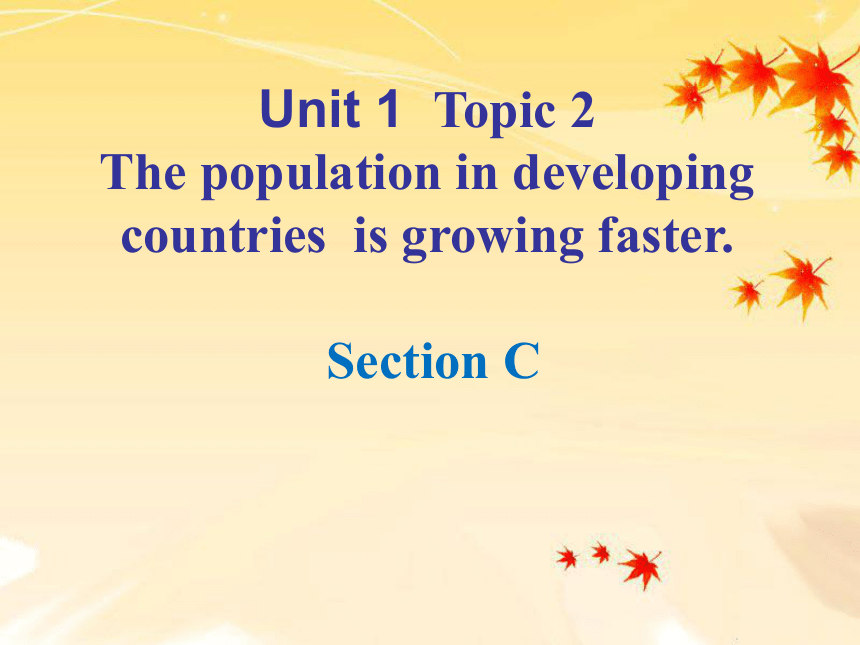 Unit 1 Topic 2
The population in developing countries is growing faster.

Section C